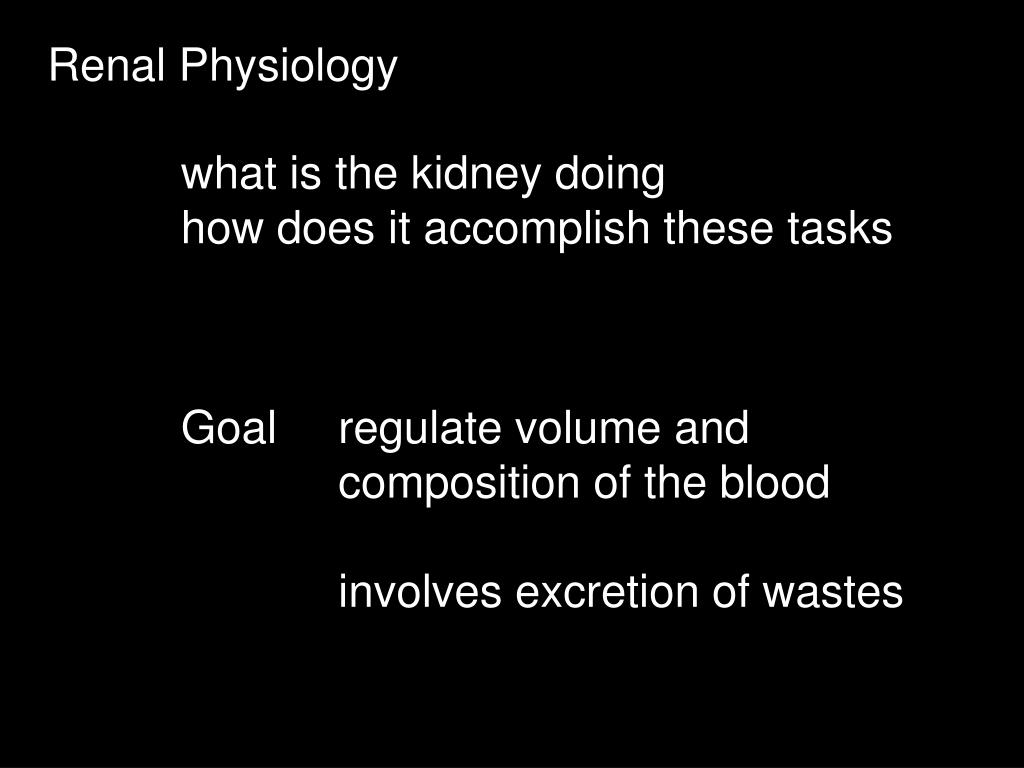 Renal Physiology

what is the kidney doing
how does it accomplish these tasks

Goal regulate volume and composition of the blood

involves excretion of wastes